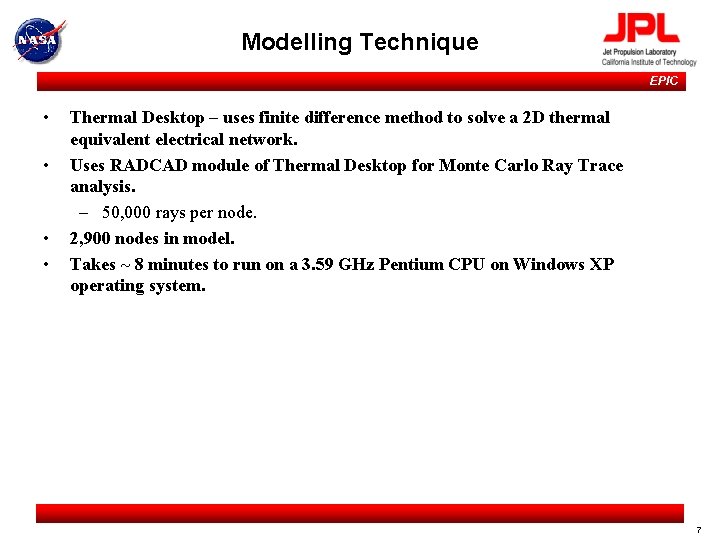 NASA

Modelling Technique

JPL
Jet Propulsion Laboratory
California Institute of Technology

EPIC

• Thermal Desktop – uses finite difference method to solve a 2D thermal equivalent electrical network.
• Uses RADCAD module of Thermal Desktop for Monte Carlo Ray Trace analysis.
– 50,000 rays per node.
• 2,900 nodes in model.
• Takes ~ 8 minutes to run on a 3.59 GHz Pentium CPU on Windows XP operating system.

7